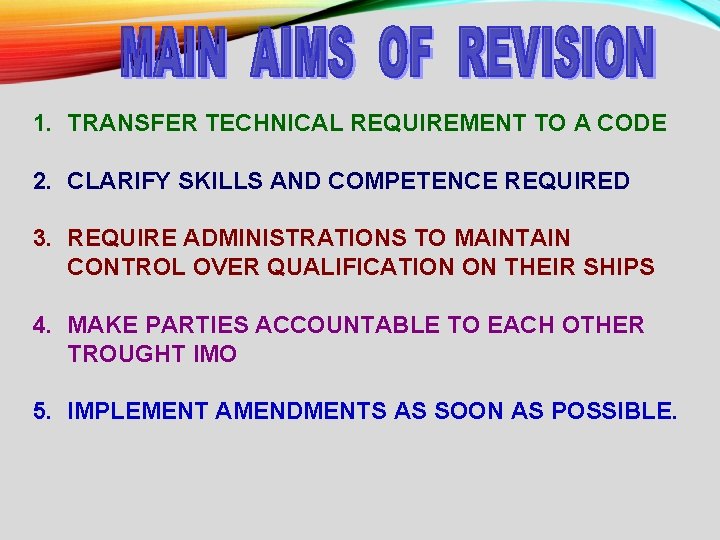 MAIN AIMS OF REVISION

1. TRANSFER TECHNICAL REQUIREMENT TO A CODE

2. CLARIFY SKILLS AND COMPETENCE REQUIRED

3. REQUIRE ADMINISTRATIONS TO MAINTAIN CONTROL OVER QUALIFICATION ON THEIR SHIPS

4. MAKE PARTIES ACCOUNTABLE TO EACH OTHER TROUGHT IMO

5. IMPLEMENT AMENDMENTS AS SOON AS POSSIBLE.